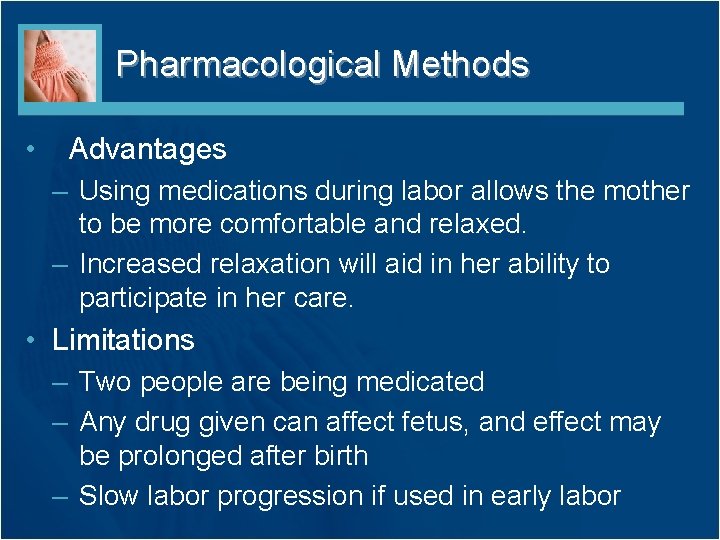 Pharmacological Methods

• Advantages
– Using medications during labor allows the mother to be more comfortable and relaxed.
– Increased relaxation will aid in her ability to participate in her care.
• Limitations
– Two people are being medicated
– Any drug given can affect fetus, and effect may be prolonged after birth
– Slow labor progression if used in early labor